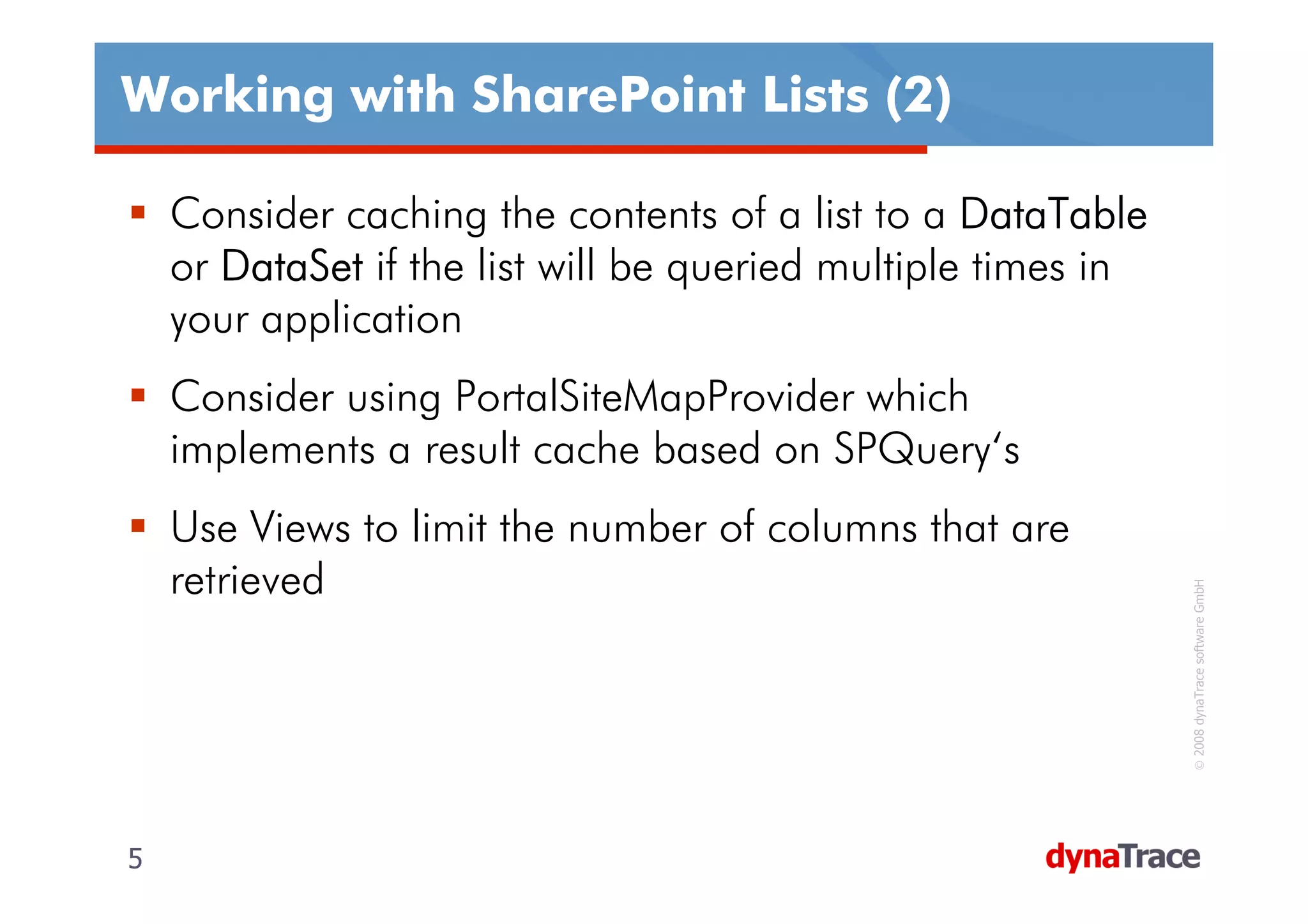 Working with SharePoint Lists (2)

▪ Consider caching the contents of a list to a DataTable or DataSet if the list will be queried multiple times in your application

▪ Consider using PortalSiteMapProvider which implements a result cache based on SPQuery‘s

▪ Use Views to limit the number of columns that are retrieved

© 2008 dynaTrace software GmbH

5

dynaTrace